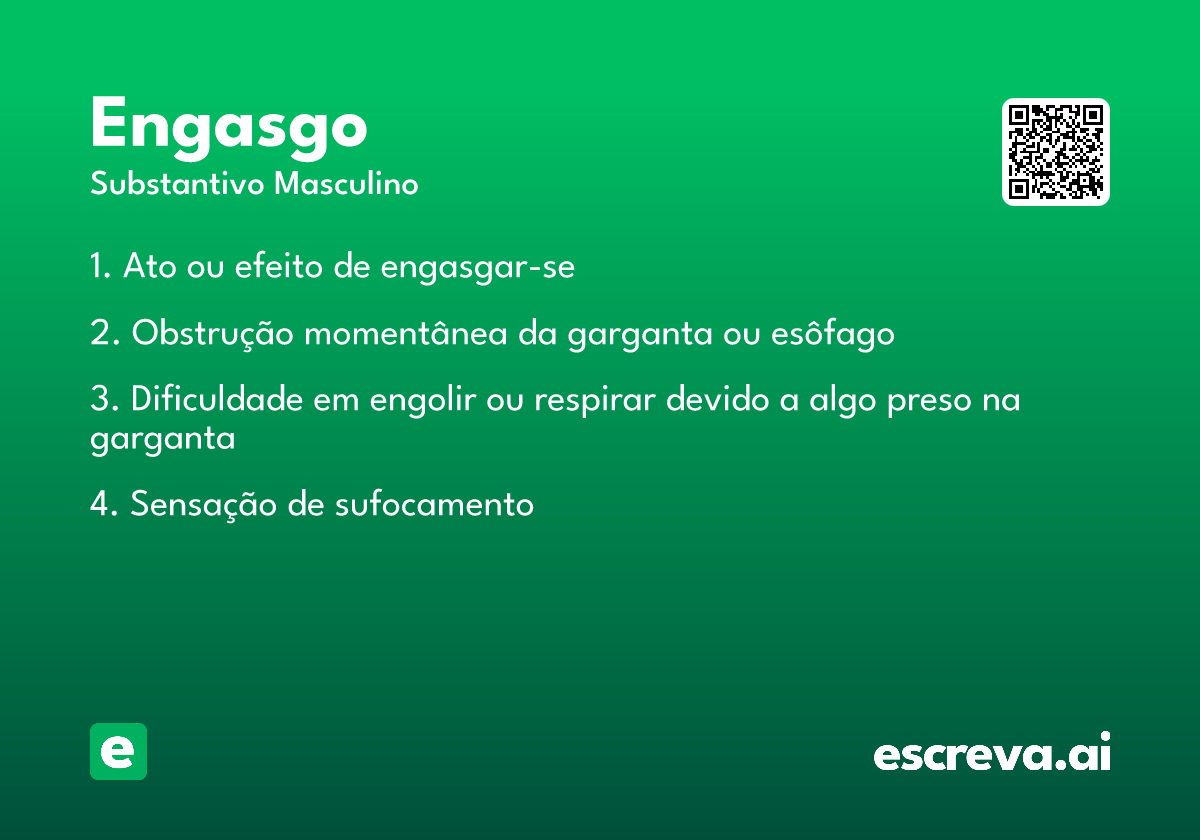 Engasgo
Substantivo Masculino

1. Ato ou efeito de engasgar-se

2. Obstrução momentânea da garganta ou esôfago

3. Dificuldade em engolir ou respirar devido a algo preso na garganta

4. Sensação de sufocamento

e

escreva.ai